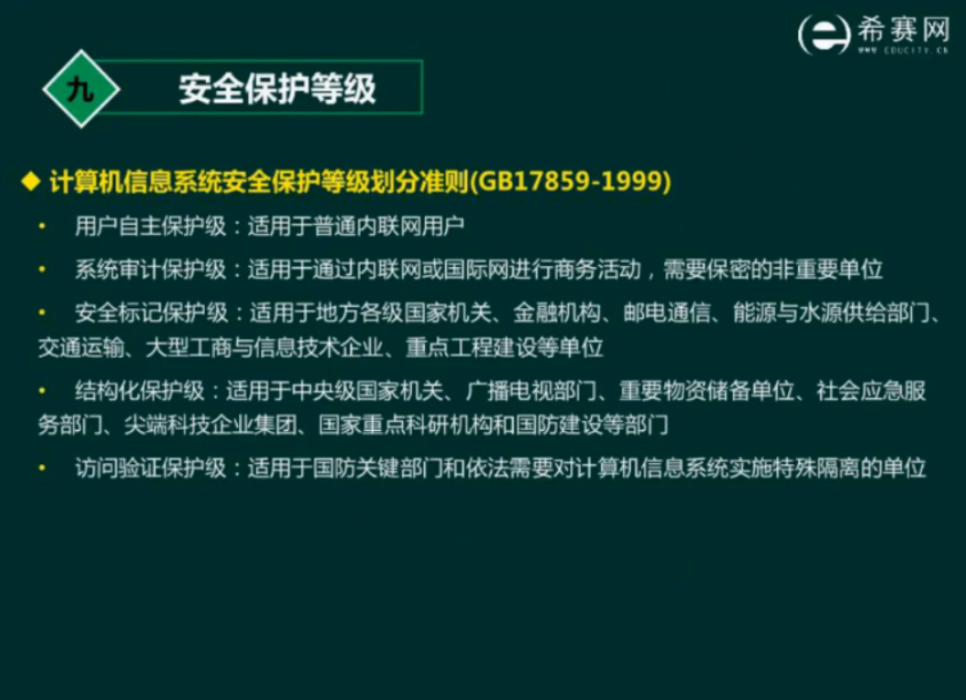 希赛网
WWW.EDUCITY.CN

九 安全保护等级

◆ 计算机信息系统安全保护等级划分准则(GB17859-1999)

• 用户自主保护级：适用于普通内联网用户

• 系统审计保护级：适用于通过内联网或国际网进行商务活动，需要保密的非重要单位

• 安全标记保护级：适用于地方各级国家机关、金融机构、邮电通信、能源与水源供给部门、交通运输、大型工商与信息技术企业、重点工程建设等单位

• 结构化保护级：适用于中央级国家机关、广播电视部门、重要物资储备单位、社会应急服务部门、尖端科技企业集团、国家重点科研机构和国防建设等部门

• 访问验证保护级：适用于国防关键部门和依法需要对计算机信息系统实施特殊隔离的单位